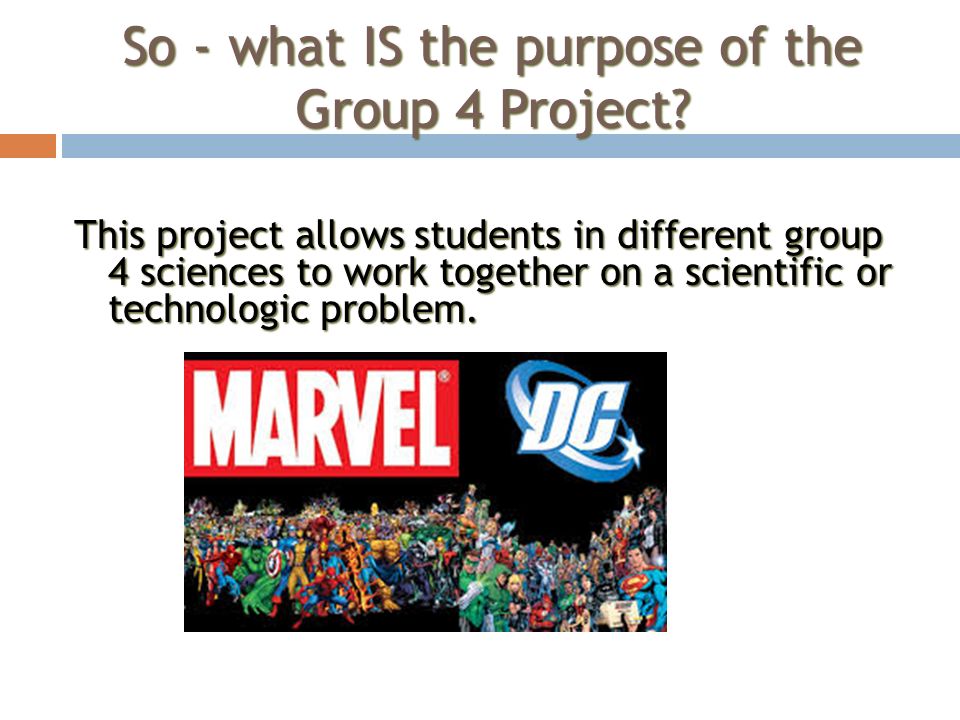 So - what IS the purpose of the Group 4 Project?

This project allows students in different group 4 sciences to work together on a scientific or technologic problem.

MARVEL®

DC